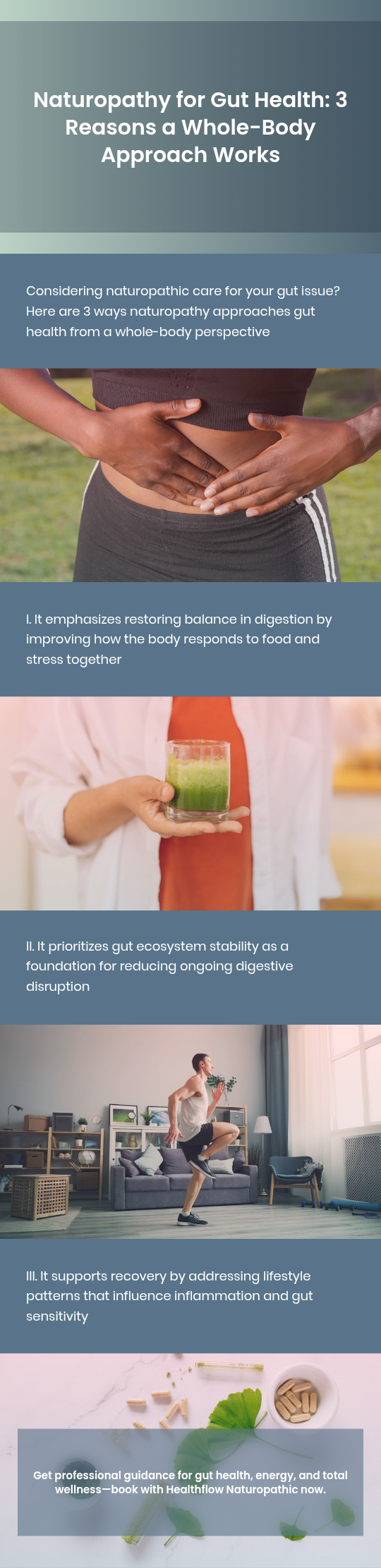 Naturopathy for Gut Health: 3 Reasons a Whole-Body Approach Works

Considering naturopathic care for your gut issue? Here are 3 ways naturopathy approaches gut health from a whole-body perspective

I. It emphasizes restoring balance in digestion by improving how the body responds to food and stress together

II. It prioritizes gut ecosystem stability as a foundation for reducing ongoing digestive disruption

III. It supports recovery by addressing lifestyle patterns that influence inflammation and gut sensitivity

Get professional guidance for gut health, energy, and total wellness—book with Healthflow Naturopathic now.